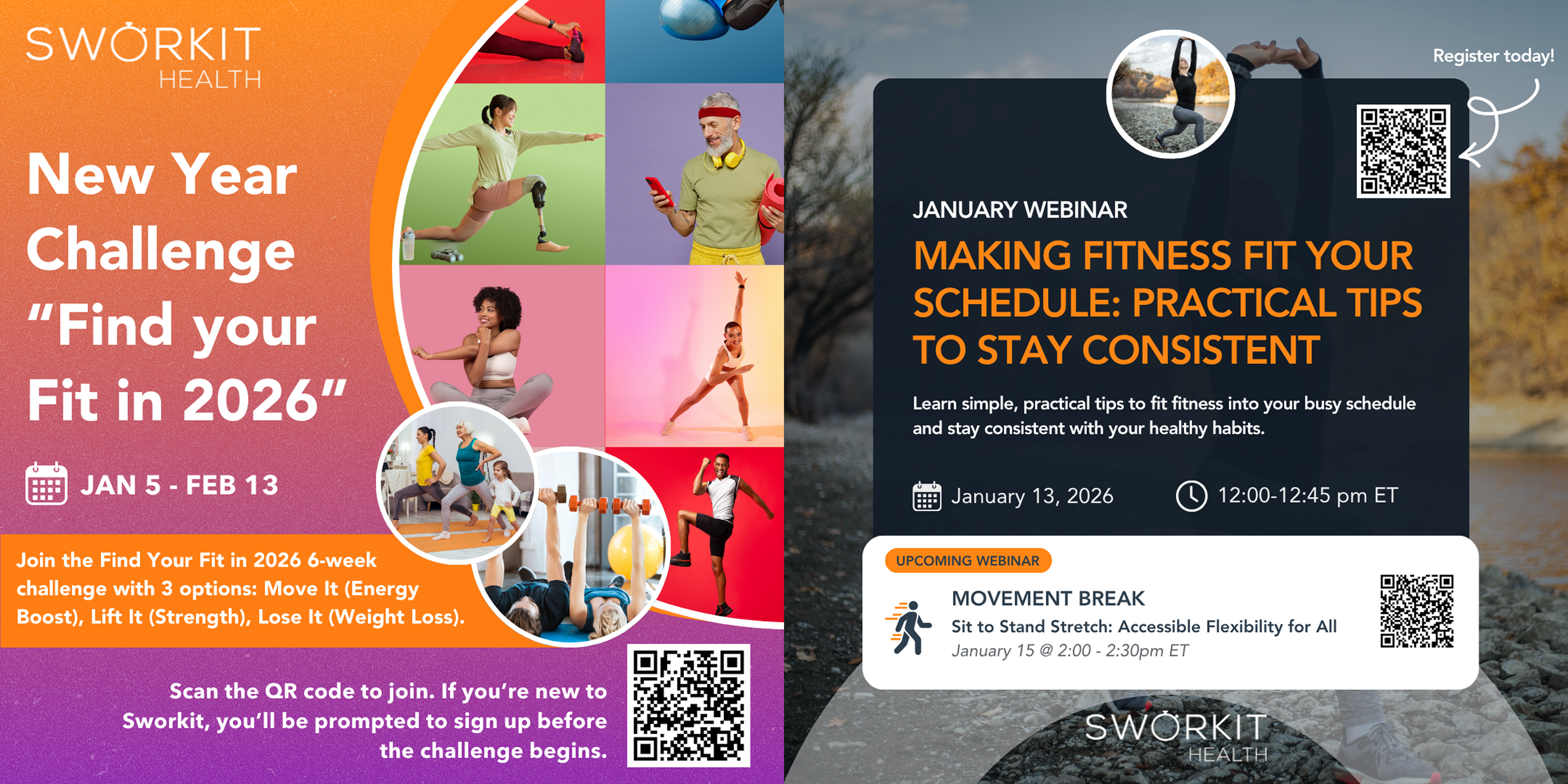 SWORKIT HEALTH

New Year Challenge "Find your Fit in 2026"

JAN 5 - FEB 13

Join the Find Your Fit in 2026 6-week challenge with 3 options: Move It (Energy Boost), Lift It (Strength), Lose It (Weight Loss).

Scan the QR code to join. If you're new to Sworkit, you'll be prompted to sign up before the challenge begins.

Register today!

JANUARY WEBINAR

MAKING FITNESS FIT YOUR SCHEDULE: PRACTICAL TIPS TO STAY CONSISTENT

Learn simple, practical tips to fit fitness into your busy schedule and stay consistent with your healthy habits.

January 13, 2026

12:00-12:45 pm ET

UPCOMING WEBINAR

MOVEMENT BREAK

Sit to Stand Stretch: Accessible Flexibility for All

January 15 @ 2:00 - 2:30pm ET

SWORKIT HEALTH